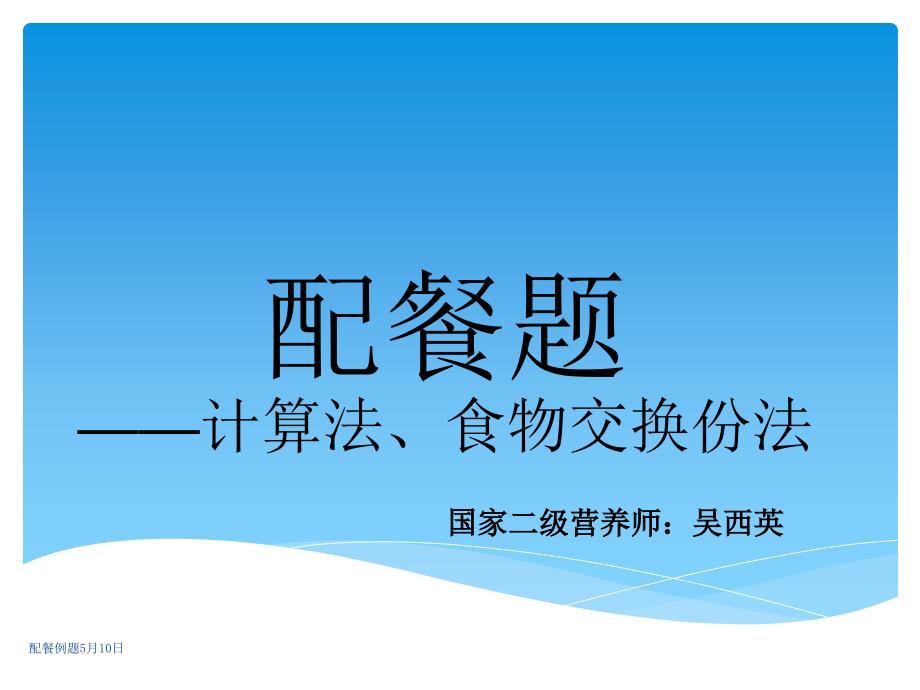 配餐题
——计算法、食物交换份法

国家二级营养师：吴西英

配餐例题5月10日